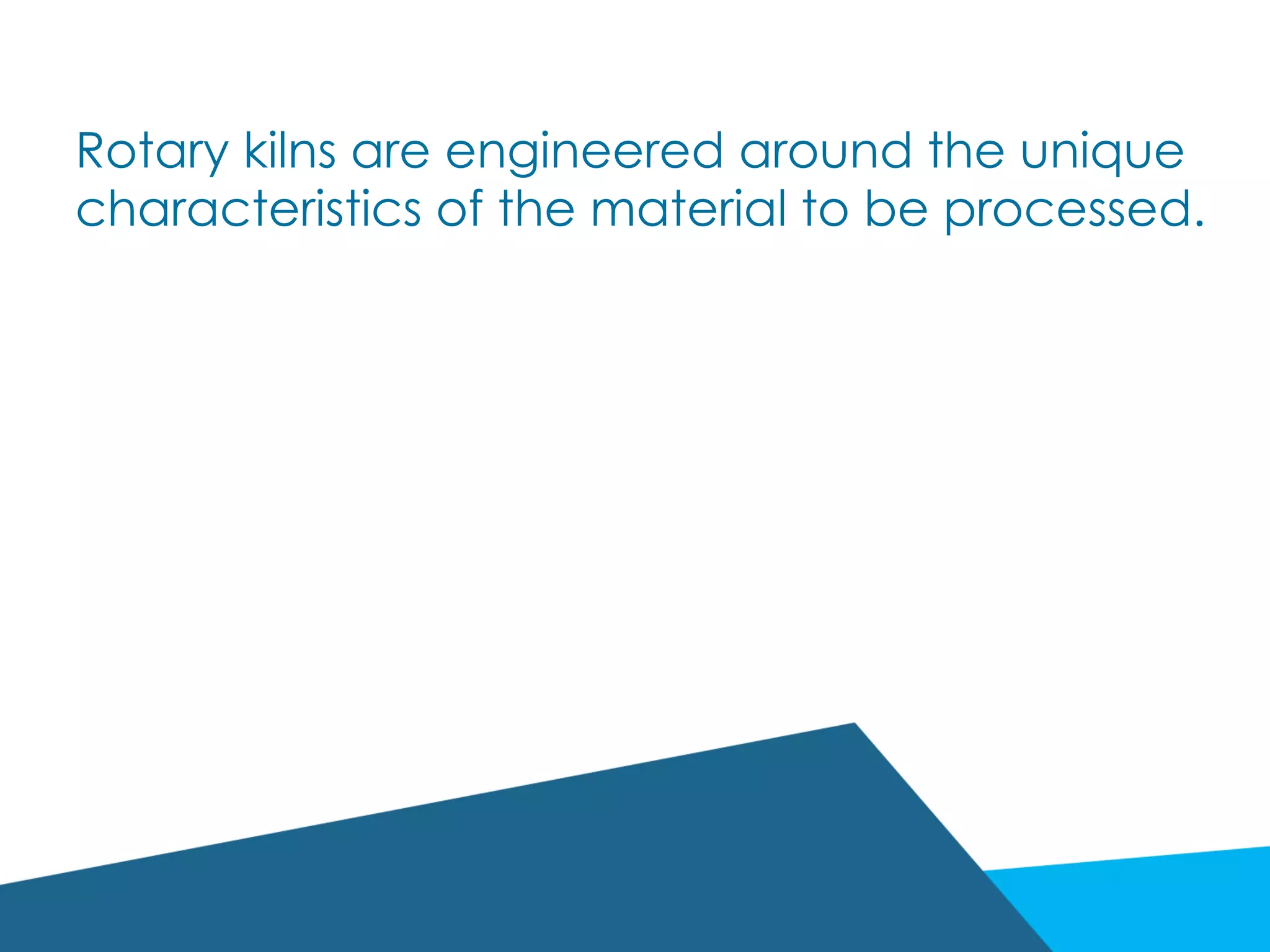 Rotary kilns are engineered around the unique characteristics of the material to be processed.